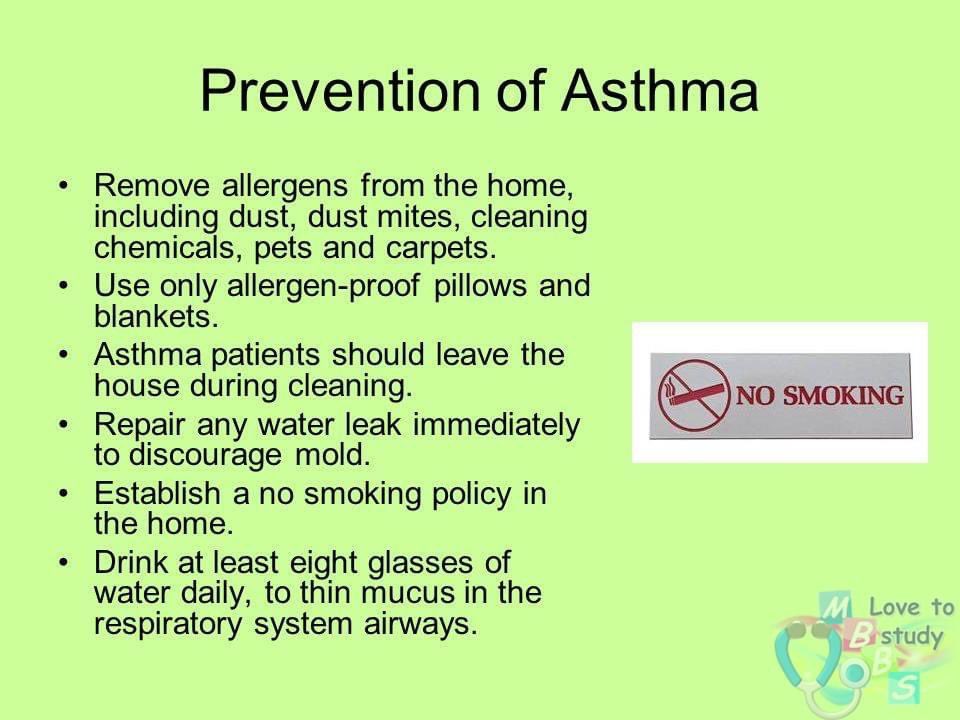 Prevention of Asthma

• Remove allergens from the home, including dust, dust mites, cleaning chemicals, pets and carpets.
• Use only allergen-proof pillows and blankets.
• Asthma patients should leave the house during cleaning.
• Repair any water leak immediately to discourage mold.
• Establish a no smoking policy in the home.
• Drink at least eight glasses of water daily, to thin mucus in the respiratory system airways.

NO SMOKING

M B B S Love to study